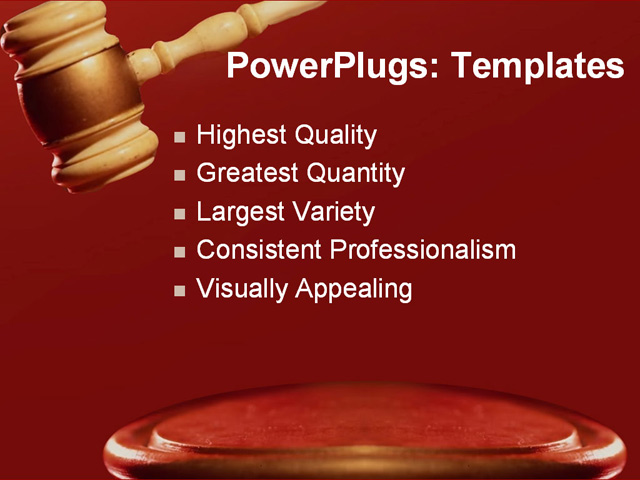 PowerPlugs: Templates

- Highest Quality
- Greatest Quantity
- Largest Variety
- Consistent Professionalism
- Visually Appealing